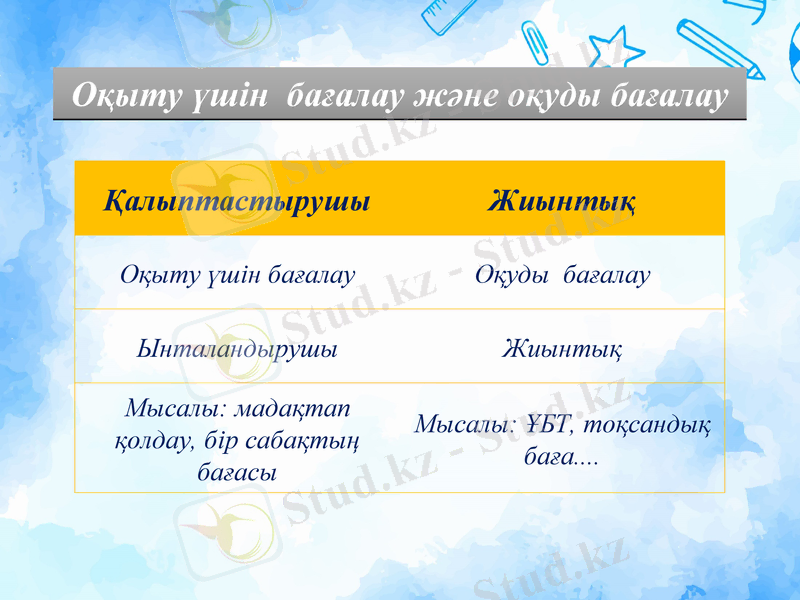 Оқыту үшін бағалау және оқуды бағалау

| Қалыптастырушы | Жиынтық |
|---|---|
| Оқыту үшін бағалау | Оқуды бағалау |
| Ынталандырушы | Жиынтық |
| Мысалы: мадақтап қолдау, бір сабақтың бағасы | Мысалы: ҰБТ, тоқсандық баға.... |

Stud.kz - Stud.kz